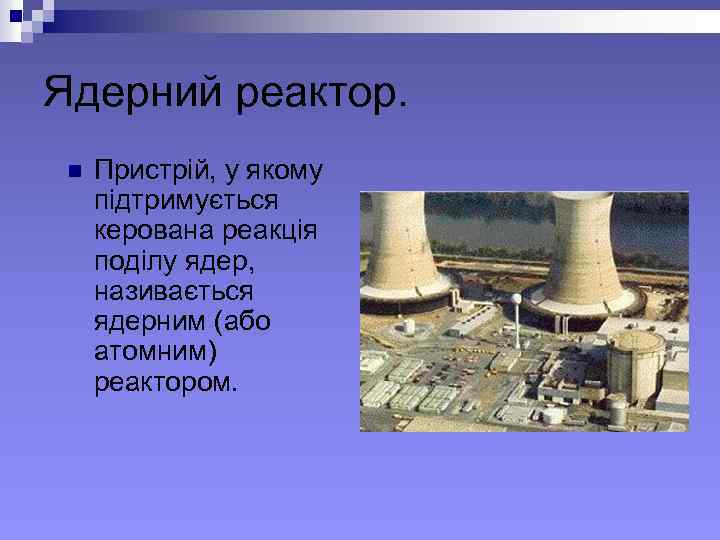 Ядерний реактор.

Пристрій, у якому підтримується керована реакція поділу ядер, називається ядерним (або атомним) реактором.